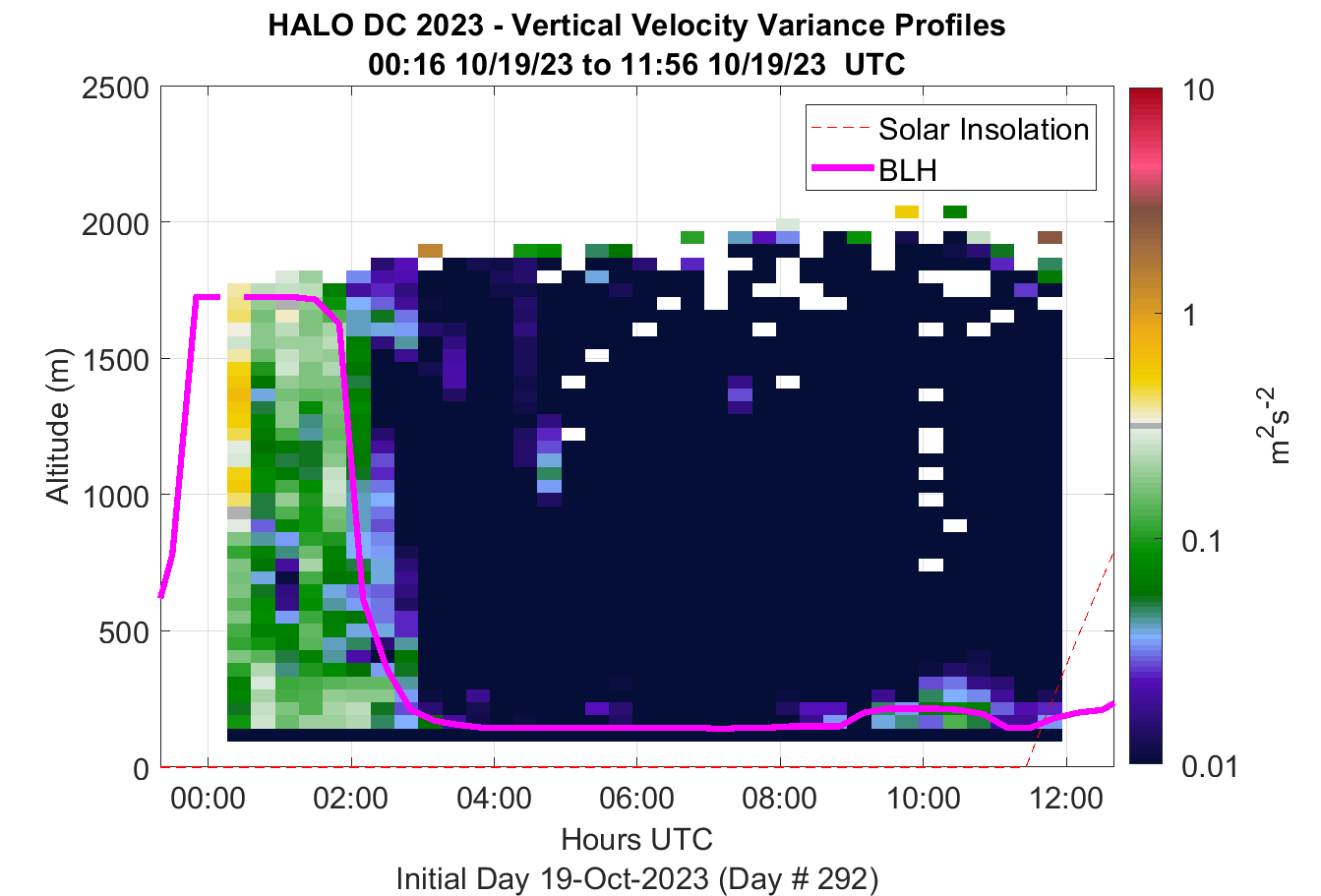 HALO DC 2023 - Vertical Velocity Variance Profiles
00:16 10/19/23 to 11:56 10/19/23 UTC

Solar Insolation
BLH

Altitude (m)
2500
2000
1500
1000
500
0

00:00
02:00
04:00
06:00
08:00
10:00
12:00

Hours UTC
Initial Day 19-Oct-2023 (Day # 292)

10
1
0.1
0.01
$m^2s^{-2}$